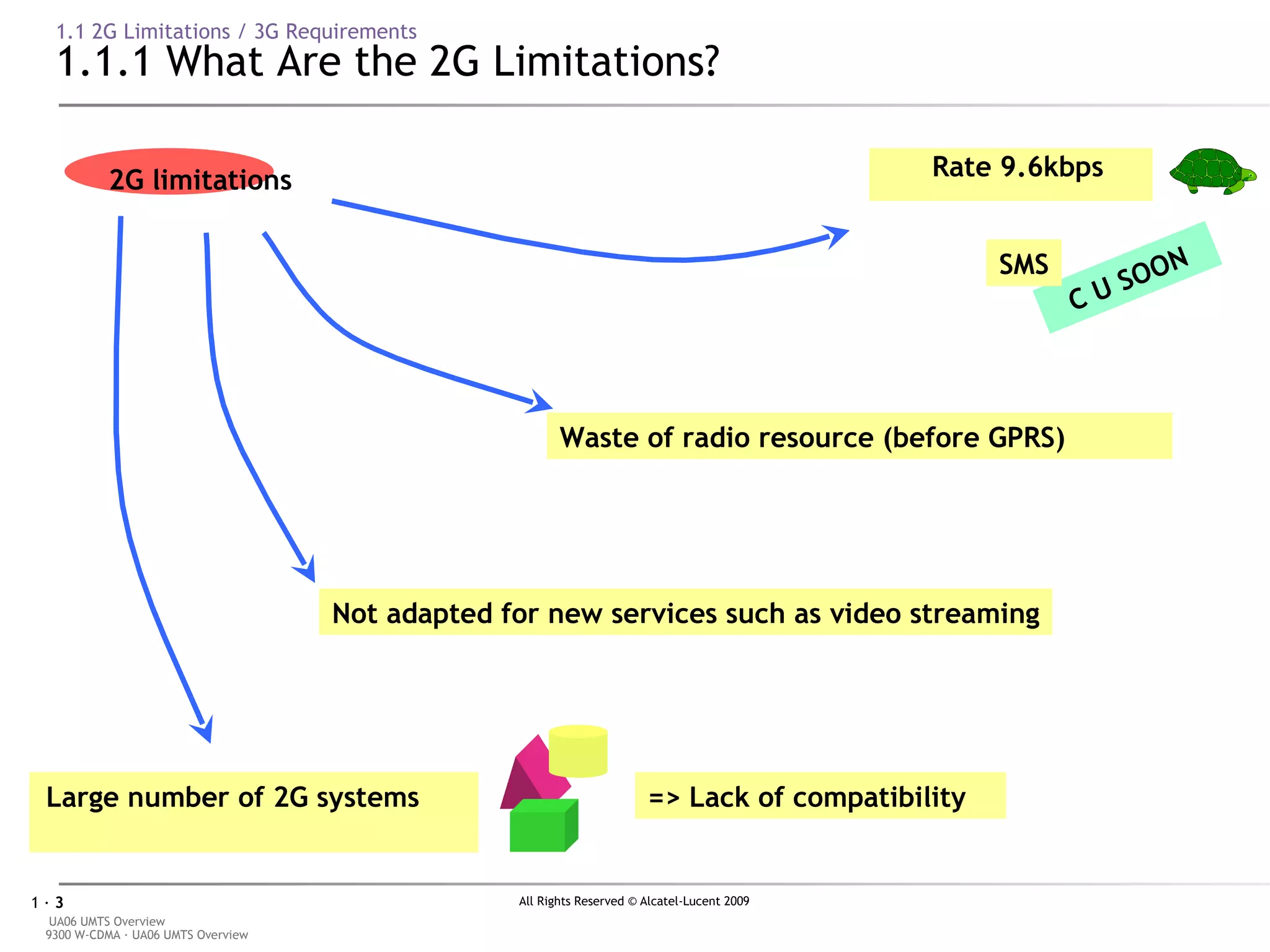 1.1 2G Limitations / 3G Requirements
1.1.1 What Are the 2G Limitations?

2G limitations

Rate 9.6kbps

SMS

C U SOON

Waste of radio resource (before GPRS)

Not adapted for new services such as video streaming

Large number of 2G systems

=> Lack of compatibility

1 · 3

All Rights Reserved © Alcatel-Lucent 2009

UA06 UMTS Overview
9300 W-CDMA · UA06 UMTS Overview